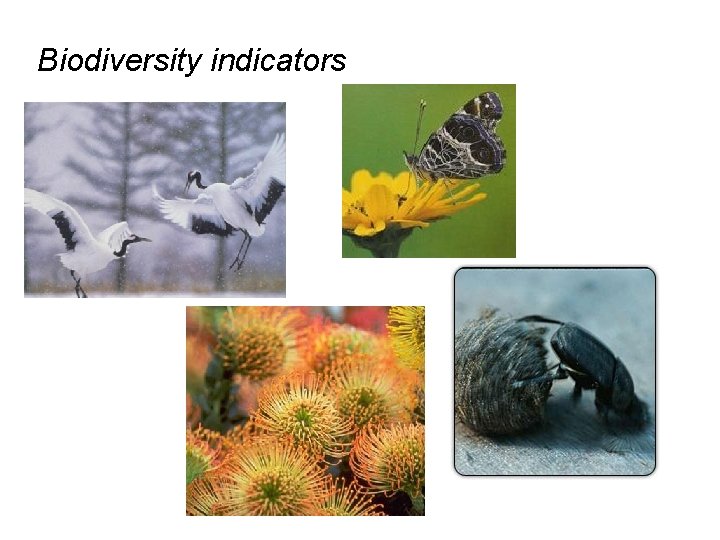 Biodiversity indicators